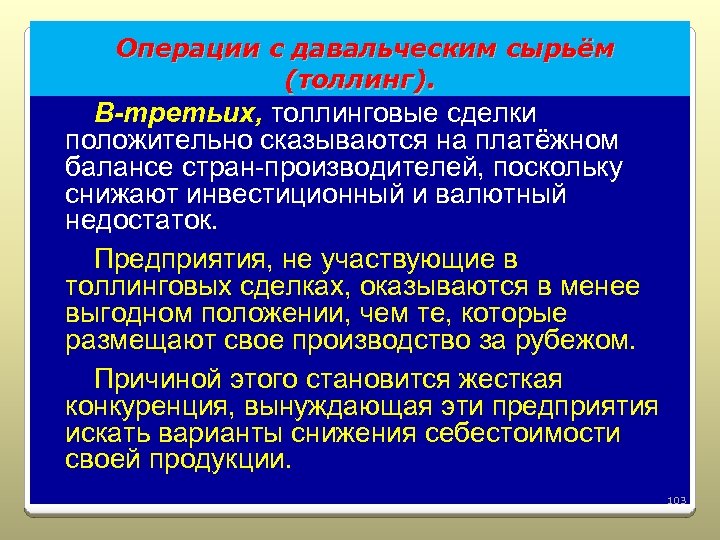 Операции с давальческим сырьём (толлинг).

В-третьих, толлинговые сделки положительно сказываются на платёжном балансе стран-производителей, поскольку снижают инвестиционный и валютный недостаток.

Предприятия, не участвующие в толлинговых сделках, оказываются в менее выгодном положении, чем те, которые размещают свое производство за рубежом.

Причиной этого становится жесткая конкуренция, вынуждающая эти предприятия искать варианты снижения себестоимости своей продукции.

103